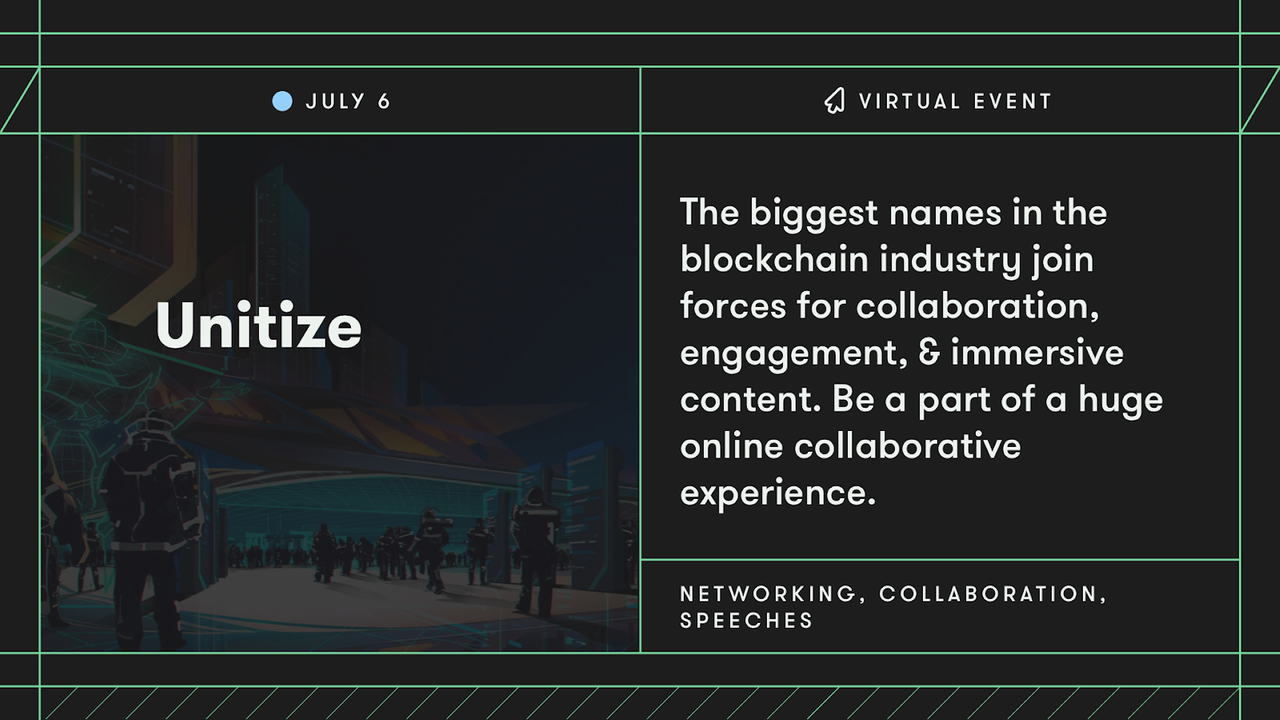 JULY 6

VIRTUAL EVENT

Unitize

The biggest names in the blockchain industry join forces for collaboration, engagement, & immersive content. Be a part of a huge online collaborative experience.

NETWORKING, COLLABORATION, SPEECHES